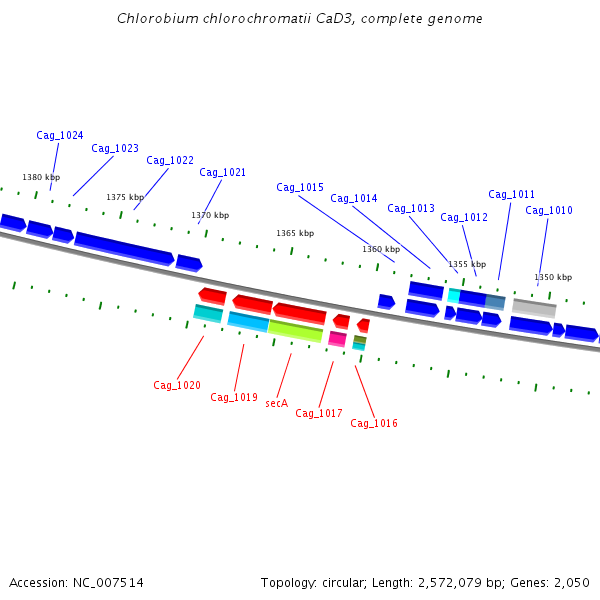 Chlorobium chlorochromatii CaD3, complete genome

Cag_1024
Cag_1023
Cag_1022
Cag_1021
Cag_1015
Cag_1014
Cag_1013
Cag_1012
Cag_1011
Cag_1010

1380 kbp
1375 kbp
1370 kbp
1365 kbp
1360 kbp
1355 kbp
1350 kbp

Cag_1020
Cag_1019
secA
Cag_1017
Cag_1016

Accession: NC_007514

Topology: circular; Length: 2,572,079 bp; Genes: 2,050